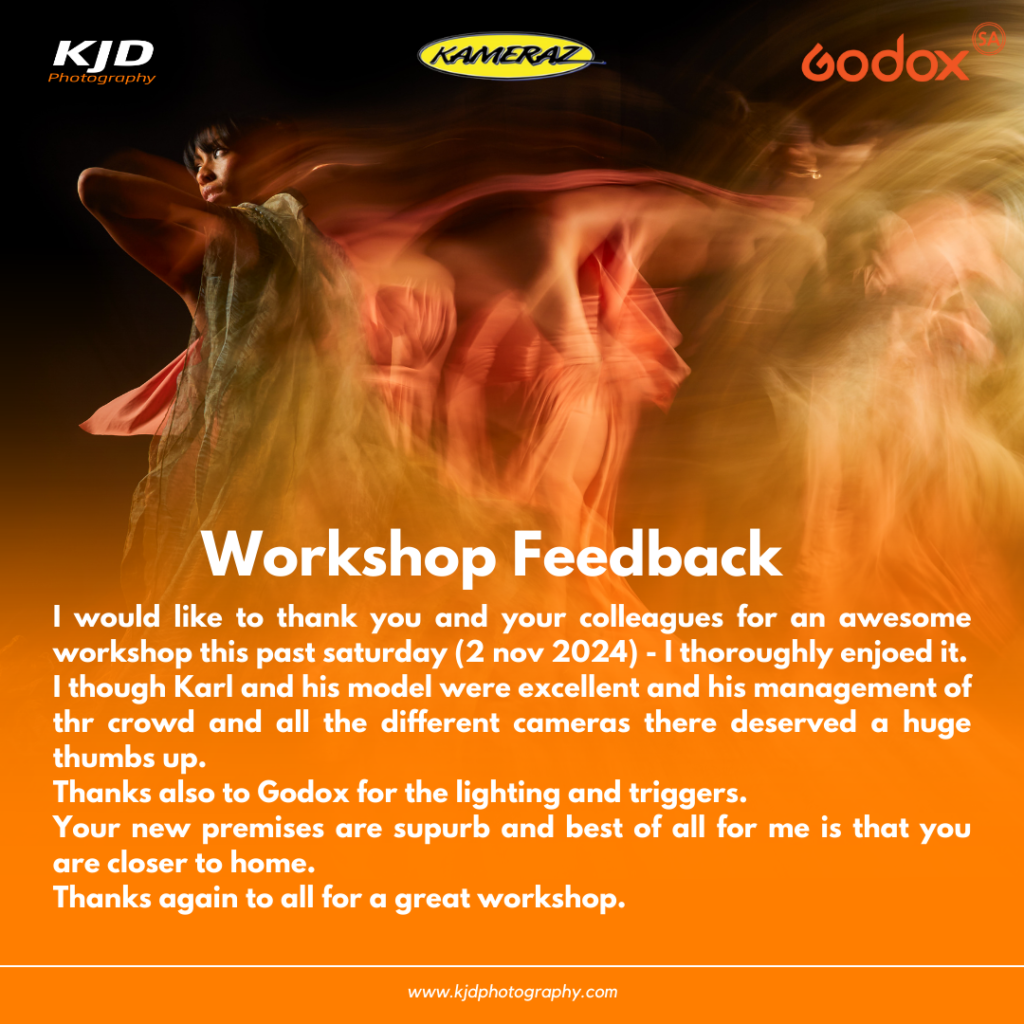 KJD
Photography

KAMERAZ

Godox SA

Workshop Feedback

I would like to thank you and your colleagues for an awesome workshop this past saturday (2 nov 2024) - I thoroughly enjoed it.
I though Karl and his model were excellent and his management of thr crowd and all the different cameras there deserved a huge thumbs up.
Thanks also to Godox for the lighting and triggers.
Your new premises are supurb and best of all for me is that you are closer to home.
Thanks again to all for a great workshop.

www.kjdphotography.com